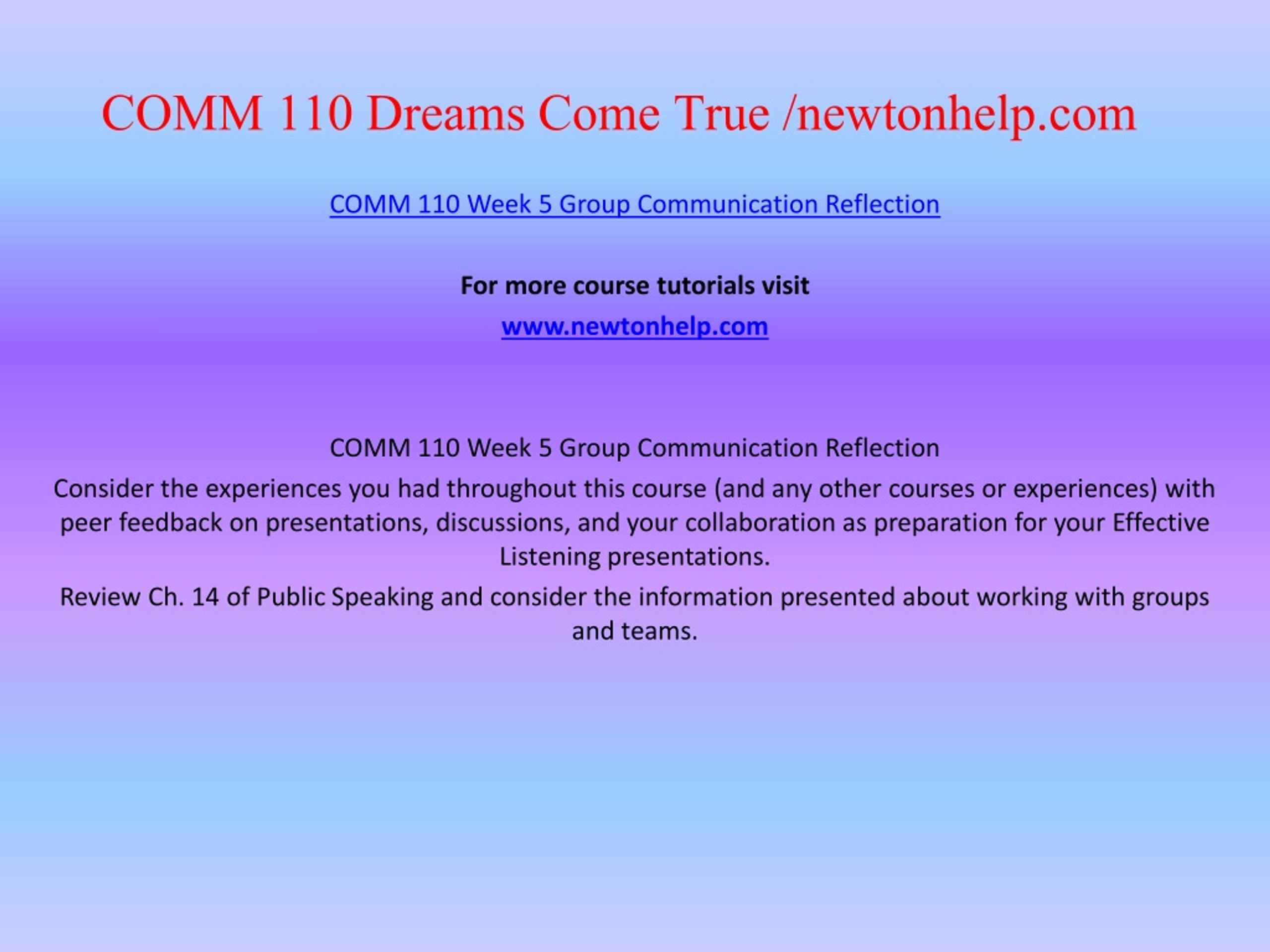 COMM 110 Dreams Come True /newtonhelp.com

COMM 110 Week 5 Group Communication Reflection

For more course tutorials visit

www.newtonhelp.com

COMM 110 Week 5 Group Communication Reflection

Consider the experiences you had throughout this course (and any other courses or experiences) with peer feedback on presentations, discussions, and your collaboration as preparation for your Effective Listening presentations.

Review Ch. 14 of Public Speaking and consider the information presented about working with groups and teams.